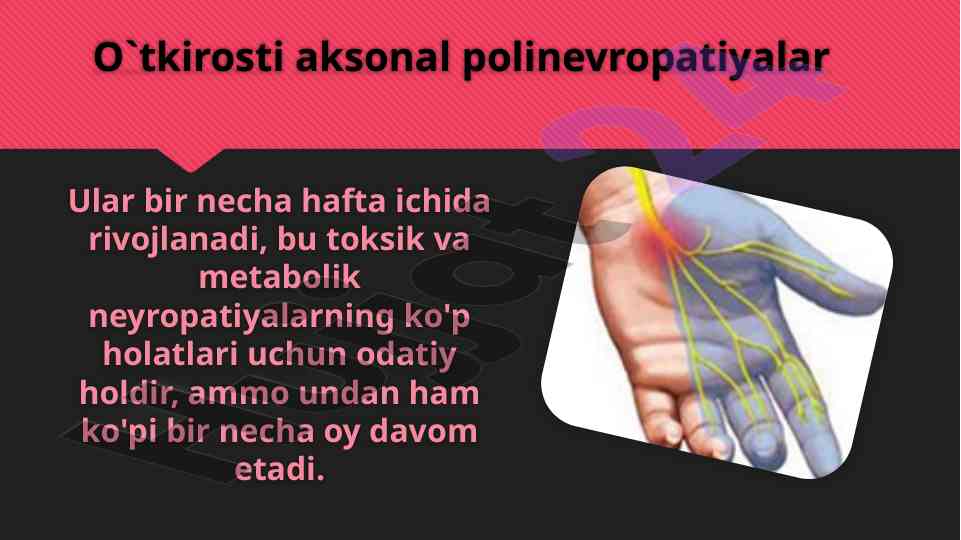 O`tkirosti aksonal polinevropatiyalar

Ular bir necha hafta ichida rivojlanadi, bu toksik va metabolik neyropatiyalarning ko'p holatlari uchun odatiy holdir, ammo undan ham ko'pi bir necha oy davom etadi.